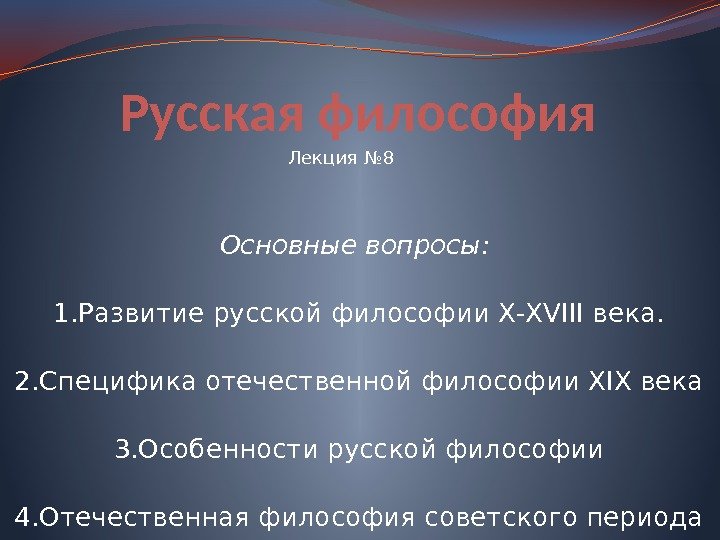 Русская философия
Лекция №8

Основные вопросы:

1.Развитие русской философии X-XVIII века.

2.Специфика отечественной философии XIX века

3.Особенности русской философии

4.Отечественная философия советского периода